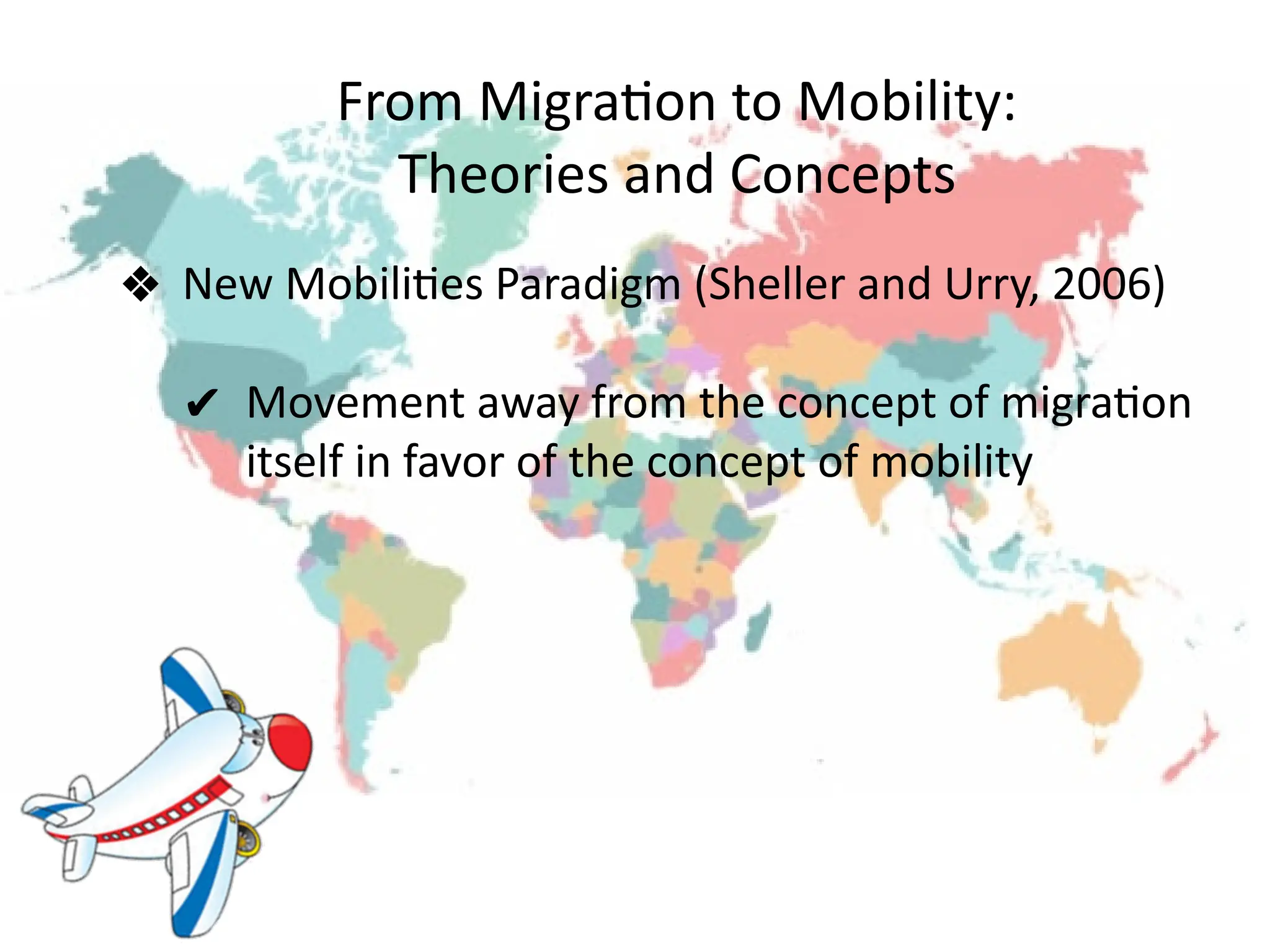 From Migration to Mobility:
Theories and Concepts

❖ New Mobilities Paradigm (Sheller and Urry, 2006)

✔ Movement away from the concept of migration itself in favor of the concept of mobility